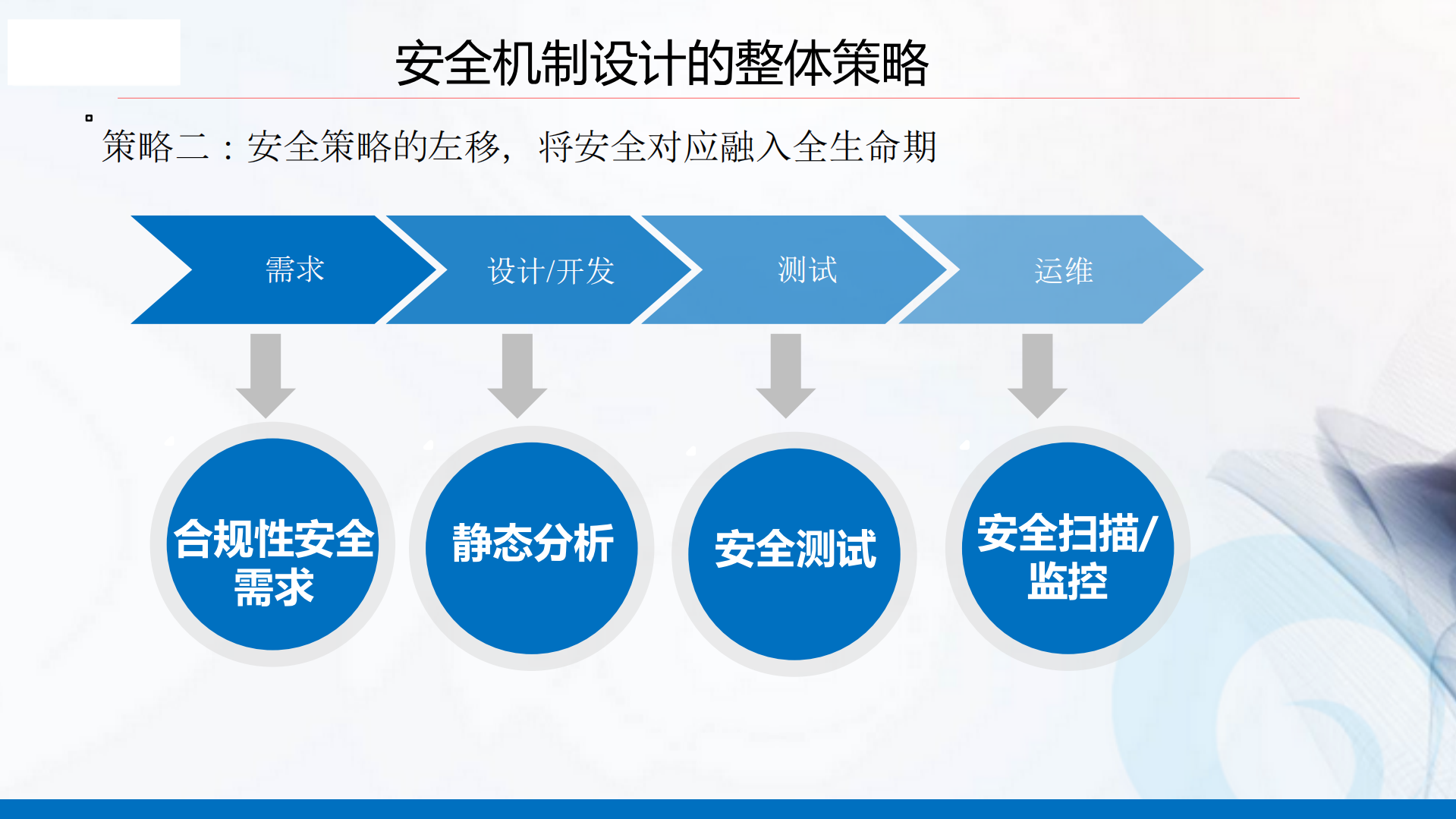 安全机制设计的整体策略

策略二：安全策略的左移，将安全对应融入全生命期

需求

设计/开发

测试

运维

合规性安全需求

静态分析

安全测试

安全扫描/监控